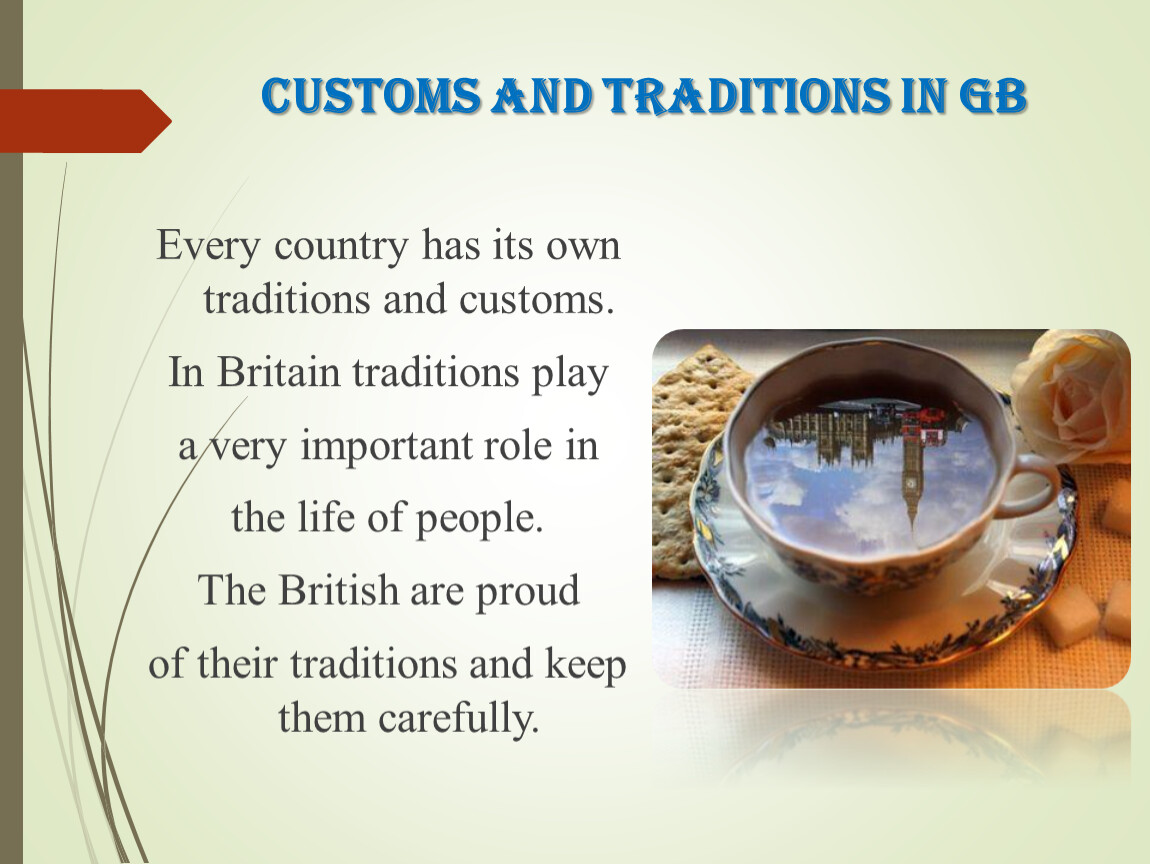 CUSTOMS AND TRADITIONS IN GB

Every country has its own traditions and customs.

In Britain traditions play

a very important role in

the life of people.

The British are proud

of their traditions and keep them carefully.